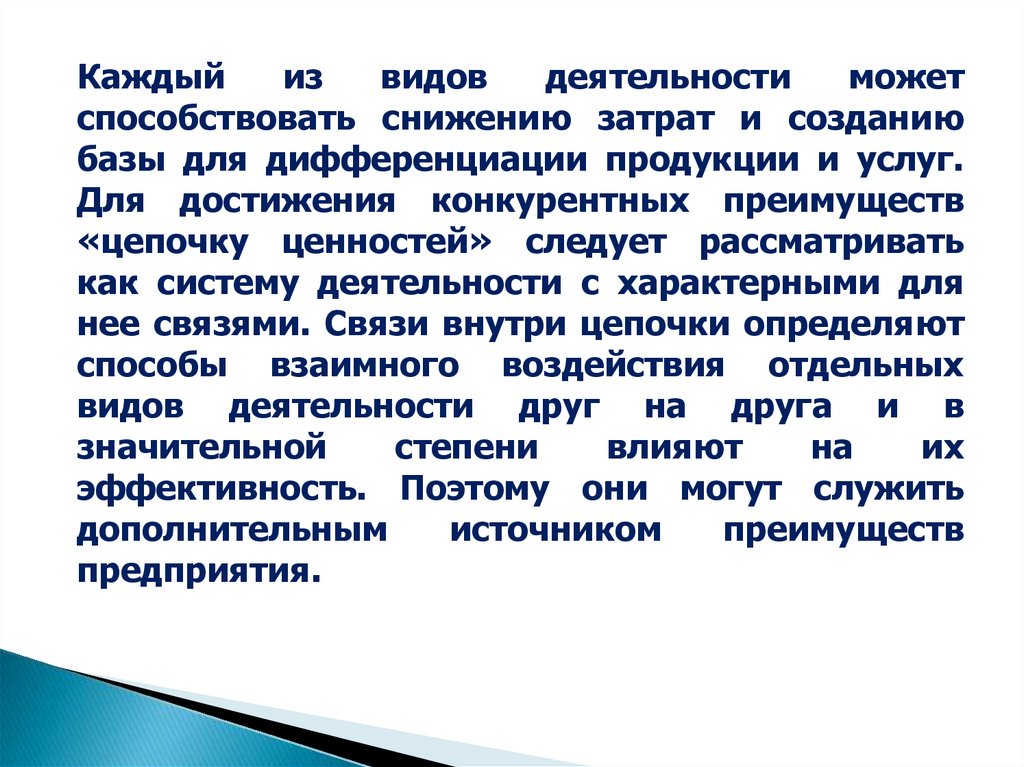 Каждый из видов деятельности может способствовать снижению затрат и созданию базы для дифференциации продукции и услуг. Для достижения конкурентных преимуществ «цепочку ценностей» следует рассматривать как систему деятельности с характерными для нее связями. Связи внутри цепочки определяют способы взаимного воздействия отдельных видов деятельности друг на друга и в значительной степени влияют на их эффективность. Поэтому они могут служить дополнительным источником преимуществ предприятия.